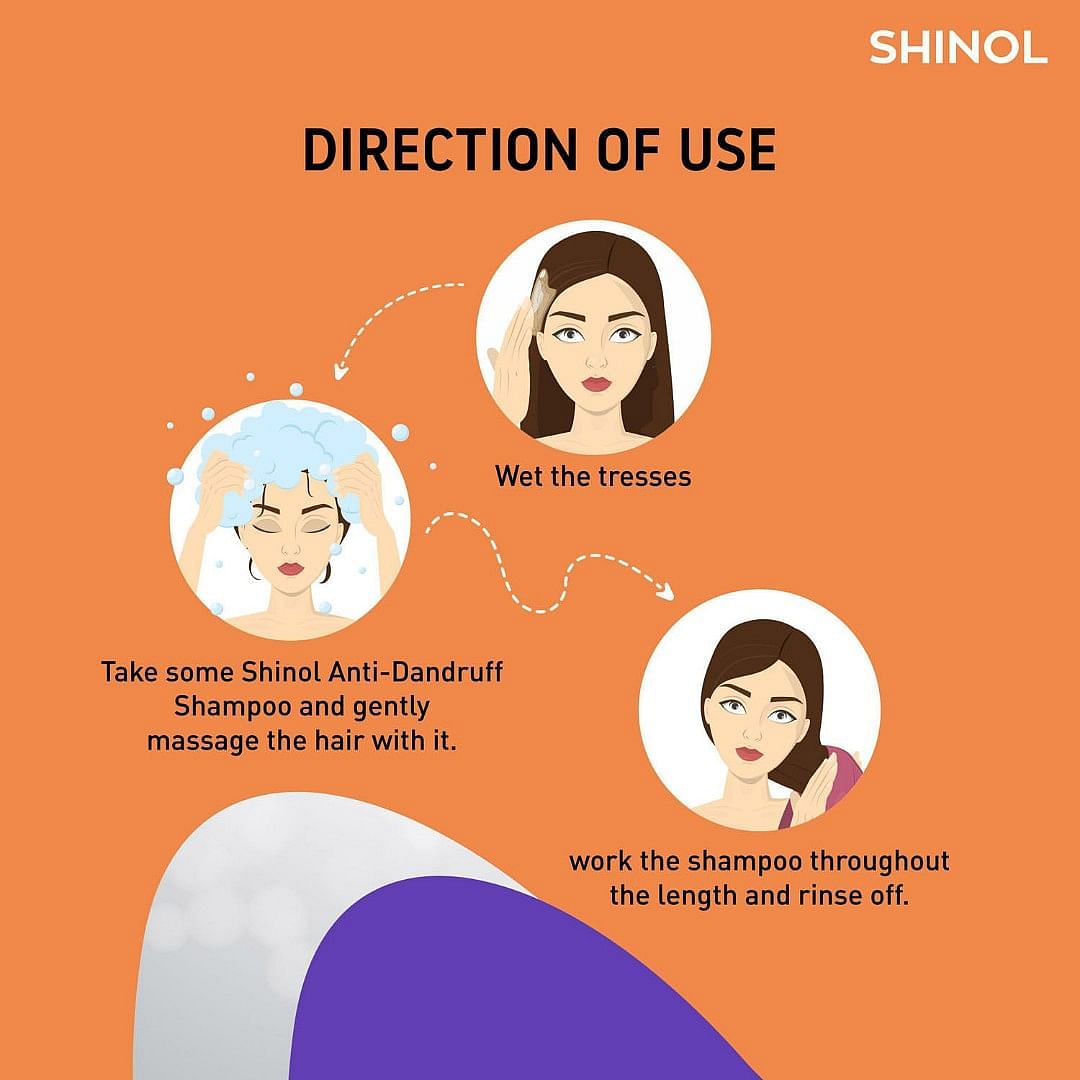 SHINOL

DIRECTION OF USE

Wet the tresses

Take some Shinol Anti-Dandruff Shampoo and gently massage the hair with it.

work the shampoo throughout the length and rinse off.